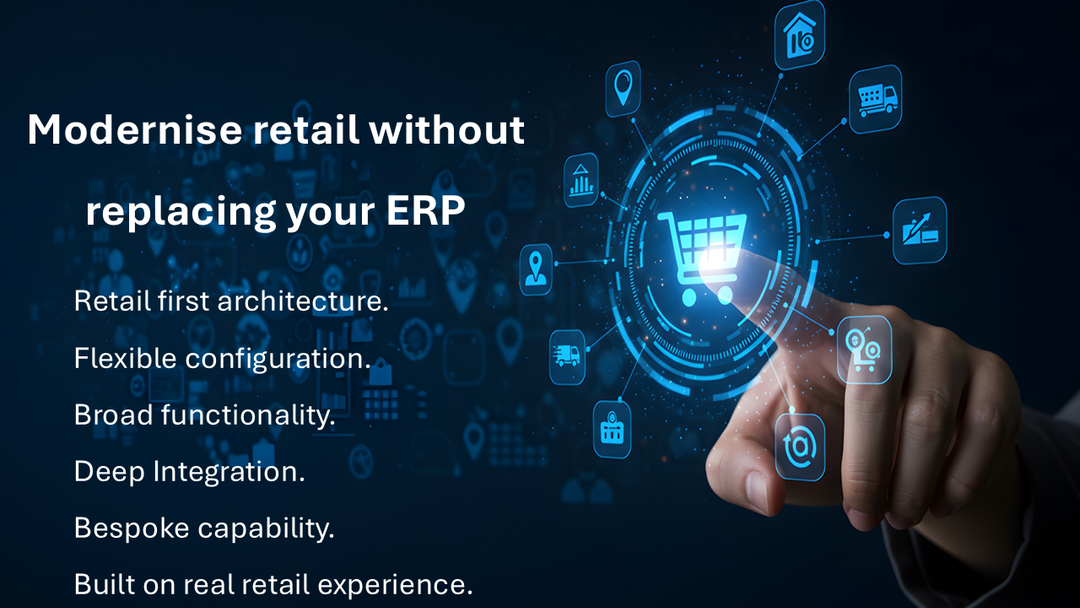 Modernise retail without replacing your ERP

Retail first architecture.

Flexible configuration.

Broad functionality.

Deep Integration.

Bespoke capability.

Built on real retail experience.